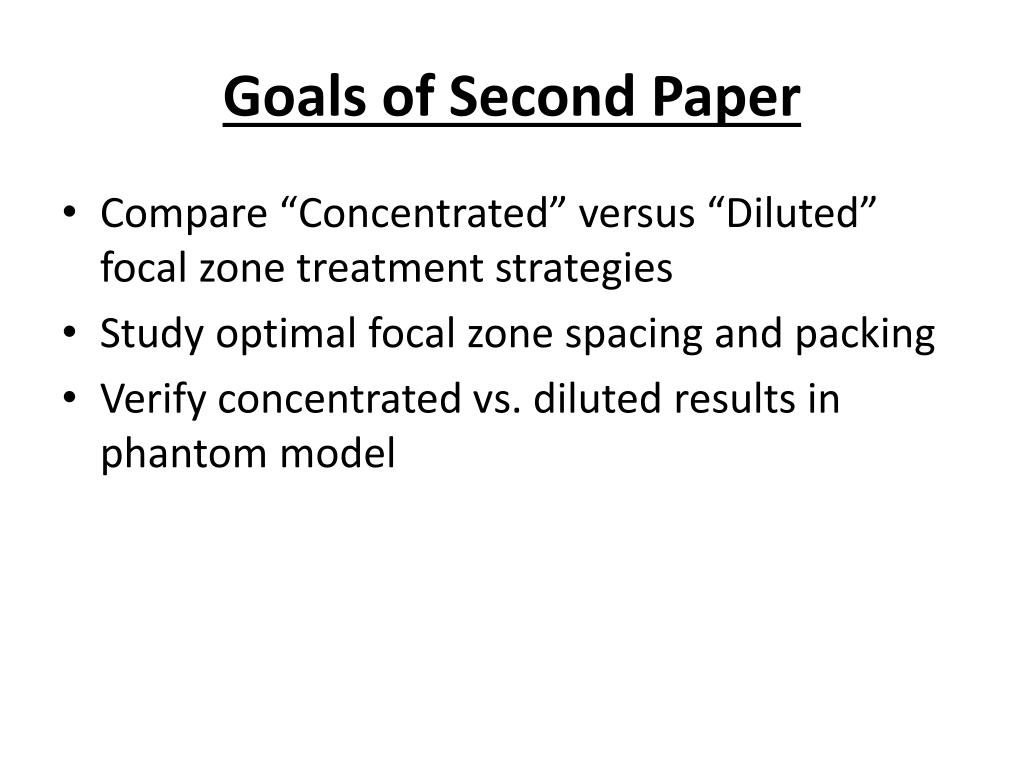 Goals of Second Paper

• Compare “Concentrated” versus “Diluted” focal zone treatment strategies
• Study optimal focal zone spacing and packing
• Verify concentrated vs. diluted results in phantom model